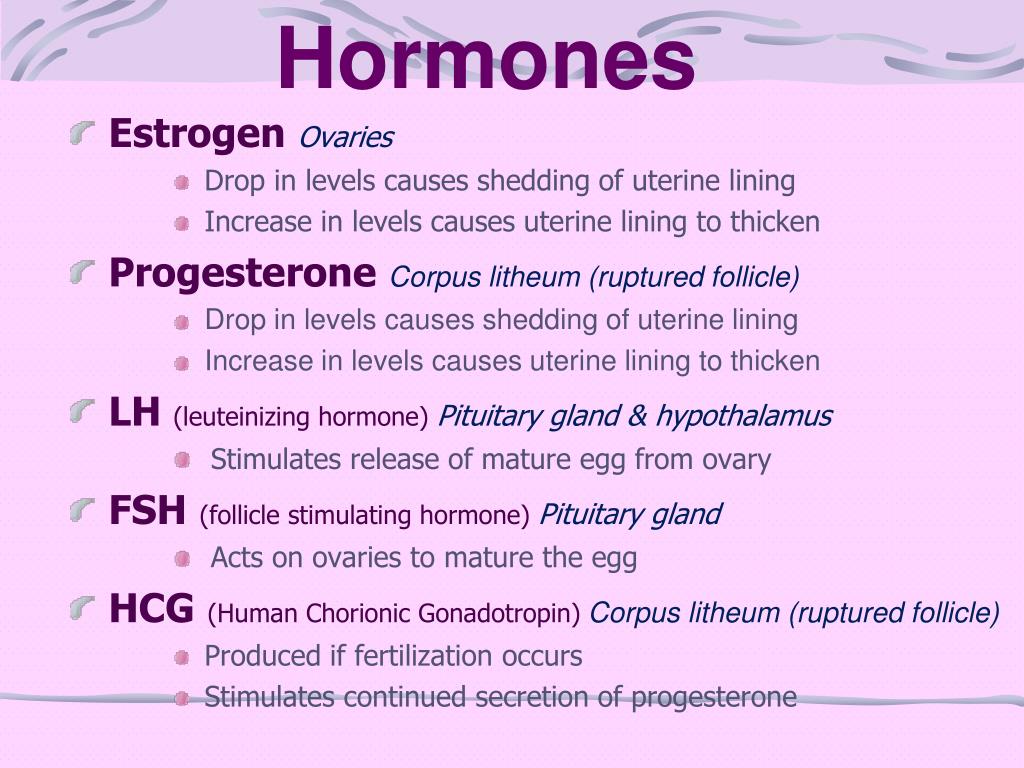 Hormones

Estrogen Ovaries

Drop in levels causes shedding of uterine lining

Increase in levels causes uterine lining to thicken

Progesterone Corpus litheum (ruptured follicle)

Drop in levels causes shedding of uterine lining

Increase in levels causes uterine lining to thicken

LH (leuteinizing hormone) Pituitary gland & hypothalamus

Stimulates release of mature egg from ovary

FSH (follicle stimulating hormone) Pituitary gland

Acts on ovaries to mature the egg

HCG (Human Chorionic Gonadotropin) Corpus litheum (ruptured follicle)

Produced if fertilization occurs

Stimulates continued secretion of progesterone